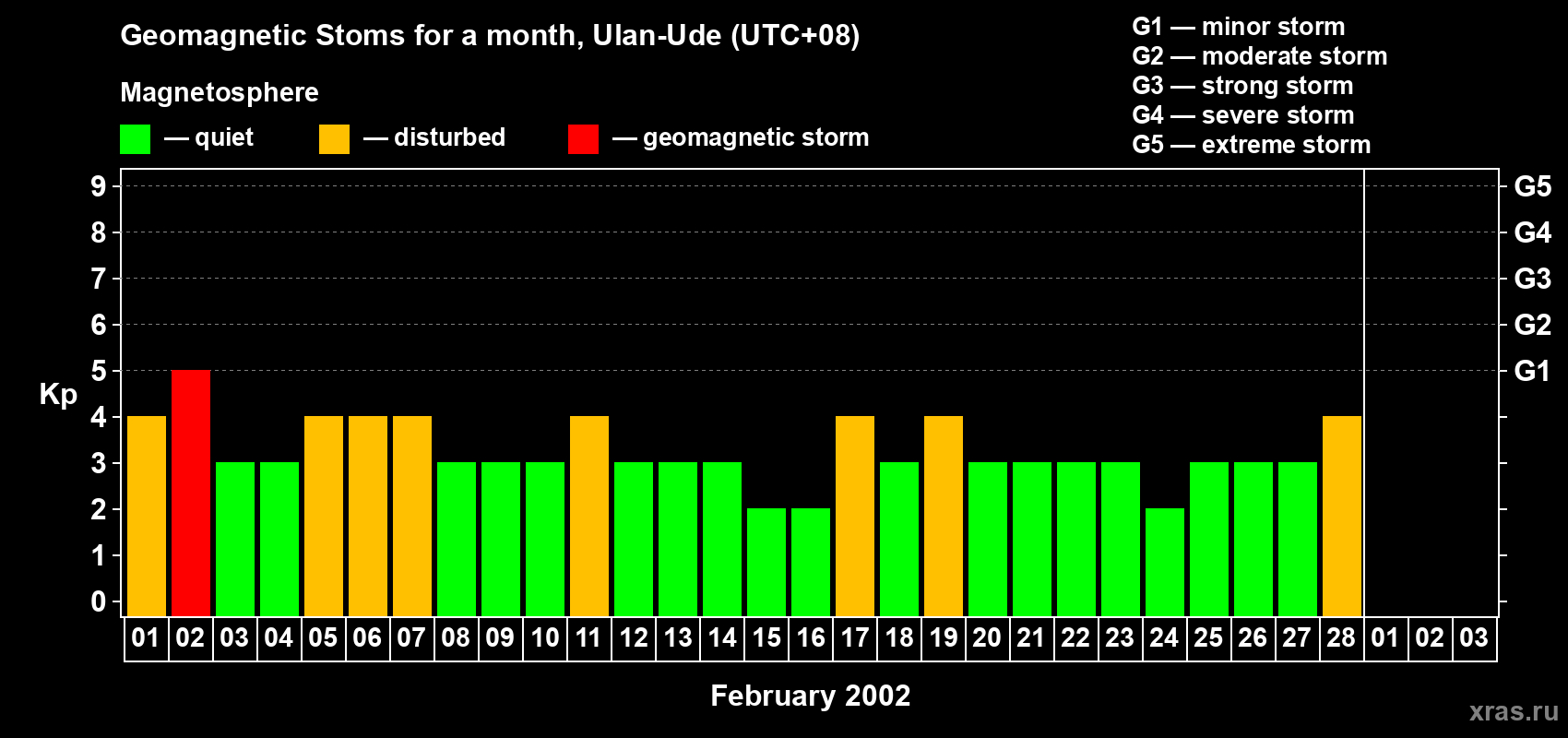 Geomagnetic Stoms for a month, Ulan-Ude (UTC+08)

Magnetosphere

— quiet — disturbed — geomagnetic storm

G1 — minor storm
G2 — moderate storm
G3 — strong storm
G4 — severe storm
G5 — extreme storm

Kp

9
8
7
6
5
4
3
2
1
0

G5
G4
G3
G2
G1

01 02 03 04 05 06 07 08 09 10 11 12 13 14 15 16 17 18 19 20 21 22 23 24 25 26 27 28 01 02 03

February 2002

xras.ru